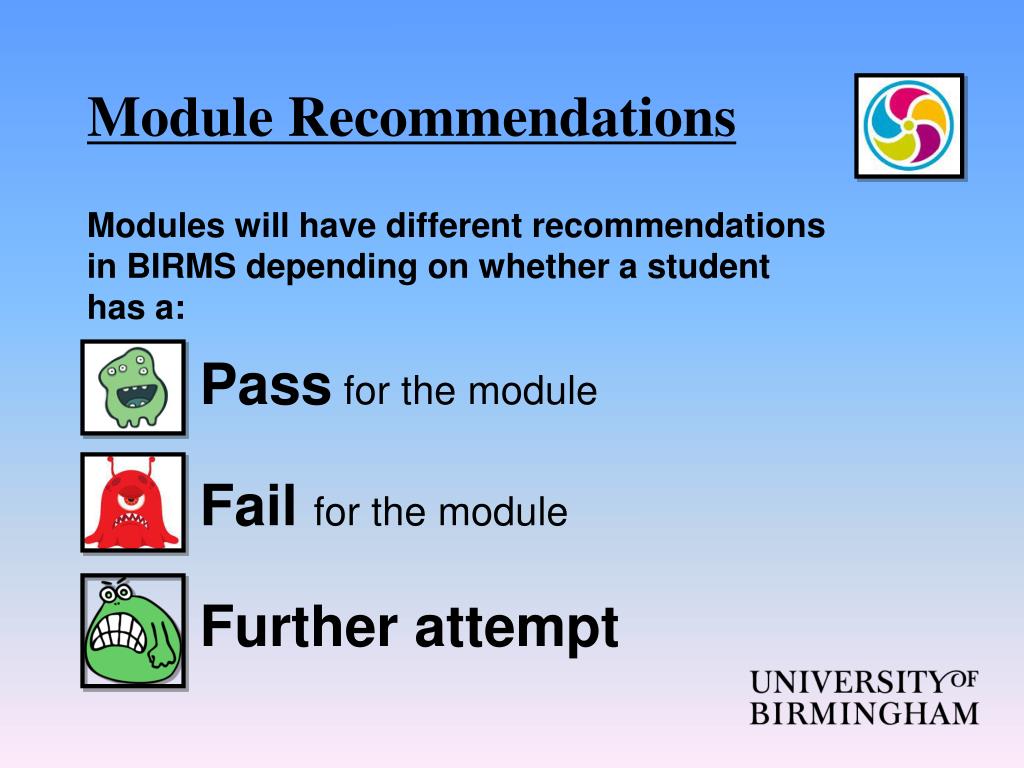 Module Recommendations

Modules will have different recommendations in BIRMS depending on whether a student has a:

Pass for the module

Fail for the module

Further attempt

UNIVERSITY OF BIRMINGHAM